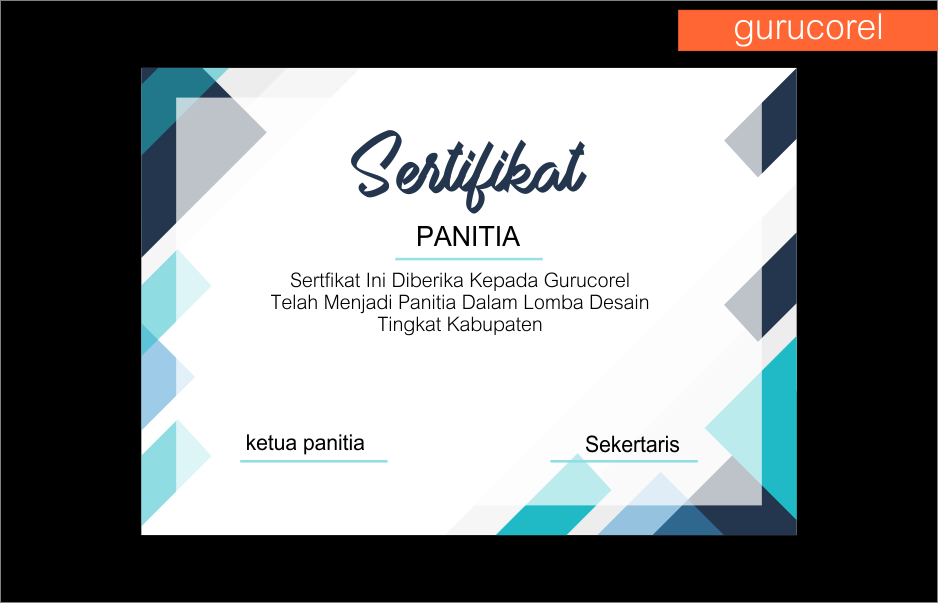 gurucorel

Sertifikat

PANITIA

Sertfikat Ini Diberika Kepada Gurucorel Telah Menjadi Panitia Dalam Lomba Desain Tingkat Kabupaten

ketua panitia

Sekertaris